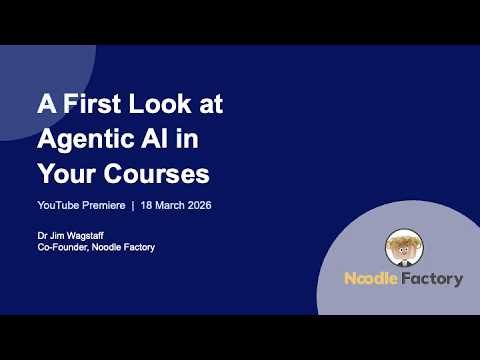 A First Look at Agentic AI in Your Courses

YouTube Premiere | 18 March 2026

Dr Jim Wagstaff
Co-Founder, Noodle Factory

Noodle Factory